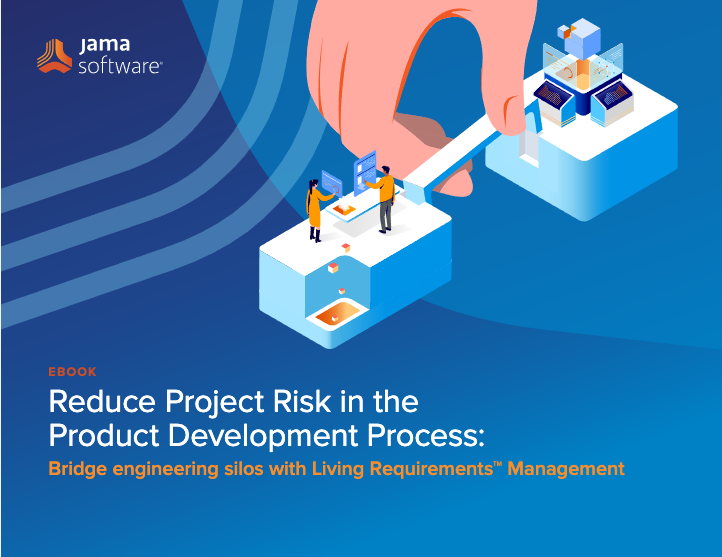 jama software®

EBOOK

Reduce Project Risk in the Product Development Process:

Bridge engineering silos with Living Requirements™ Management